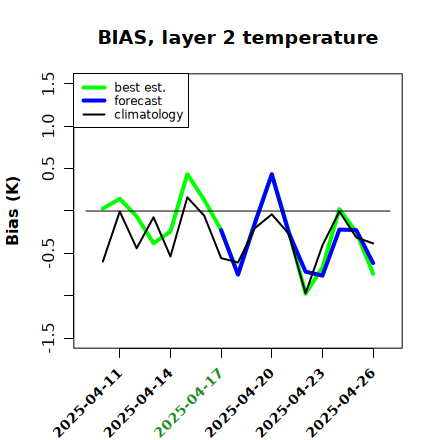 BIAS, layer 2 temperature

best est.
forecast
climatology

Bias (K)

1.5
1.0
0.5
-0.5
-1.5

2025-04-11
2025-04-14
2025-04-17
2025-04-20
2025-04-23
2025-04-26